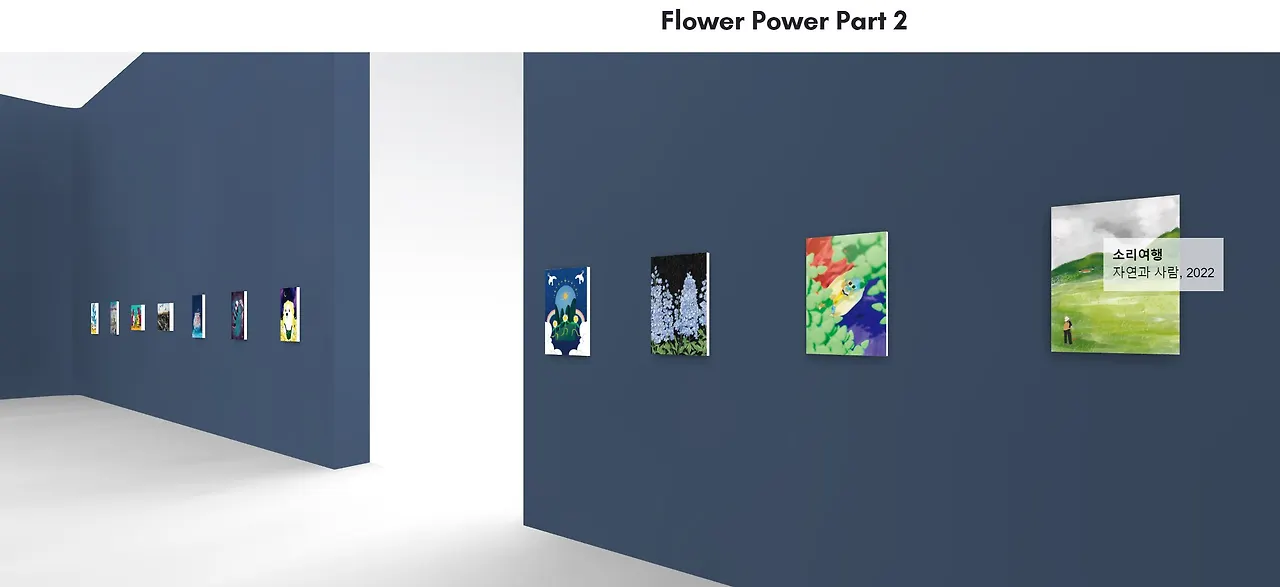 Flower Power Part 2

소리여행
자연과 사람, 2022